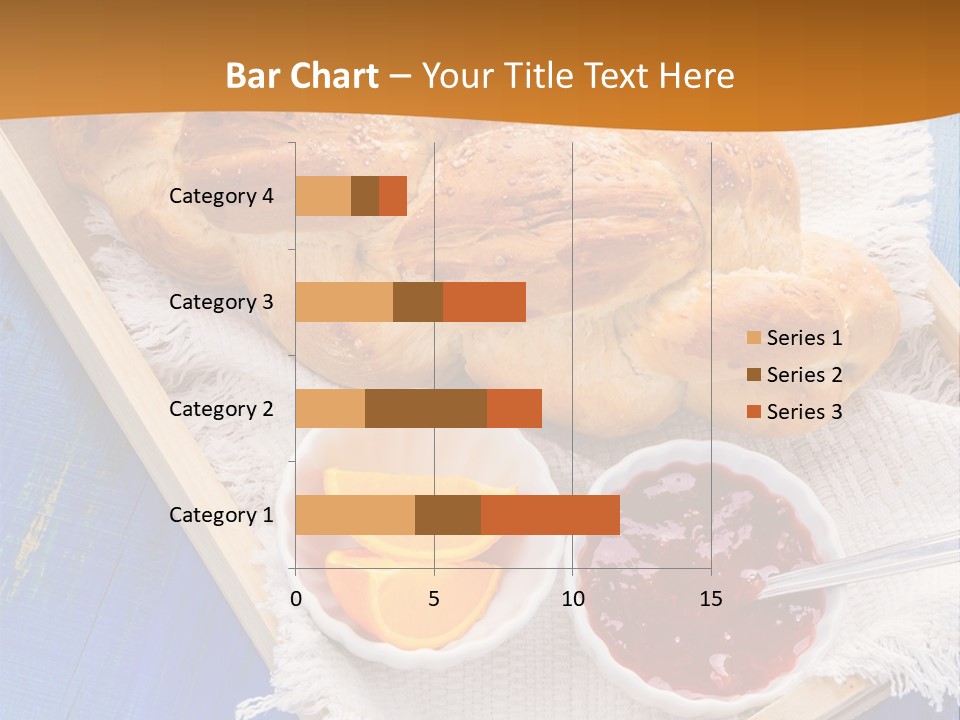 Bar Chart – Your Title Text Here

Category 4
Category 3
Category 2
Category 1

0
5
10
15

Series 1
Series 2
Series 3